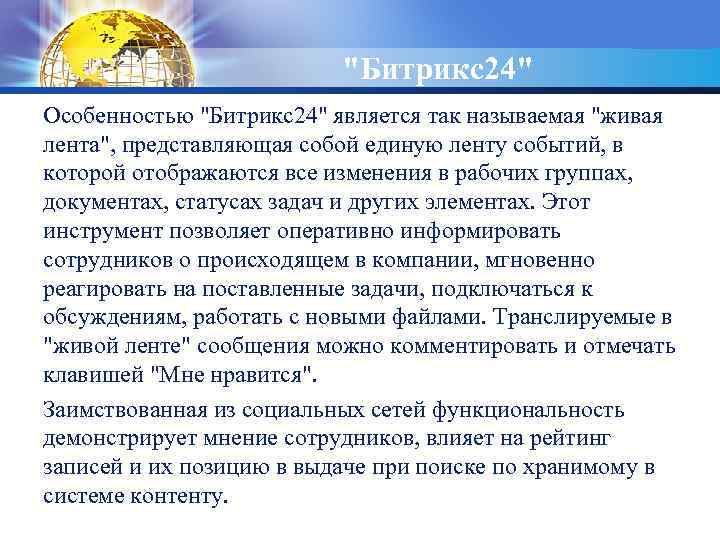 "Битрикс24"

Особенностью "Битрикс24" является так называемая "живая лента", представляющая собой единую ленту событий, в которой отображаются все изменения в рабочих группах, документах, статусах задач и других элементах. Этот инструмент позволяет оперативно информировать сотрудников о происходящем в компании, мгновенно реагировать на поставленные задачи, подключаться к обсуждениям, работать с новыми файлами. Транслируемые в "живой ленте" сообщения можно комментировать и отмечать клавишей "Мне нравится".

Заимствованная из социальных сетей функциональность демонстрирует мнение сотрудников, влияет на рейтинг записей и их позицию в выдаче при поиске по хранимому в системе контенту.